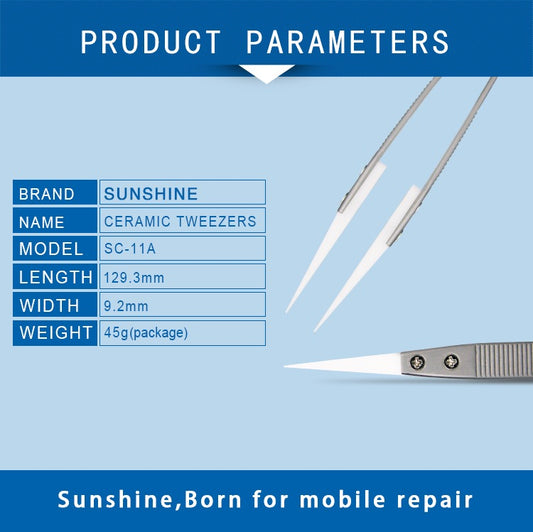 PRODUCT PARAMETERS

| BRAND | SUNSHINE |
|---|---|
| NAME | CERAMIC TWEEZERS |
| MODEL | SC-11A |
| LENGTH | 129.3mm |
| WIDTH | 9.2mm |
| WEIGHT | 45g(package) |

Sunshine,Born for mobile repair